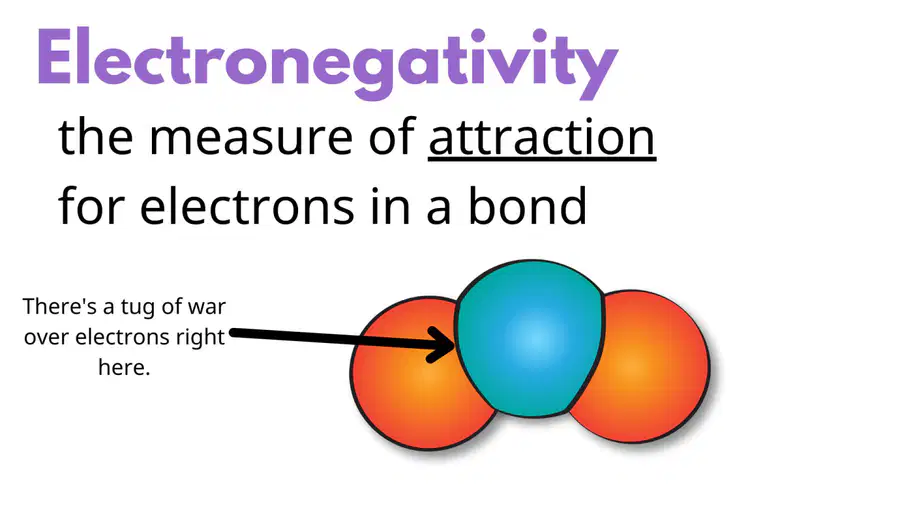 Electronegativity

the measure of attraction for electrons in a bond

There's a tug of war over electrons right here.